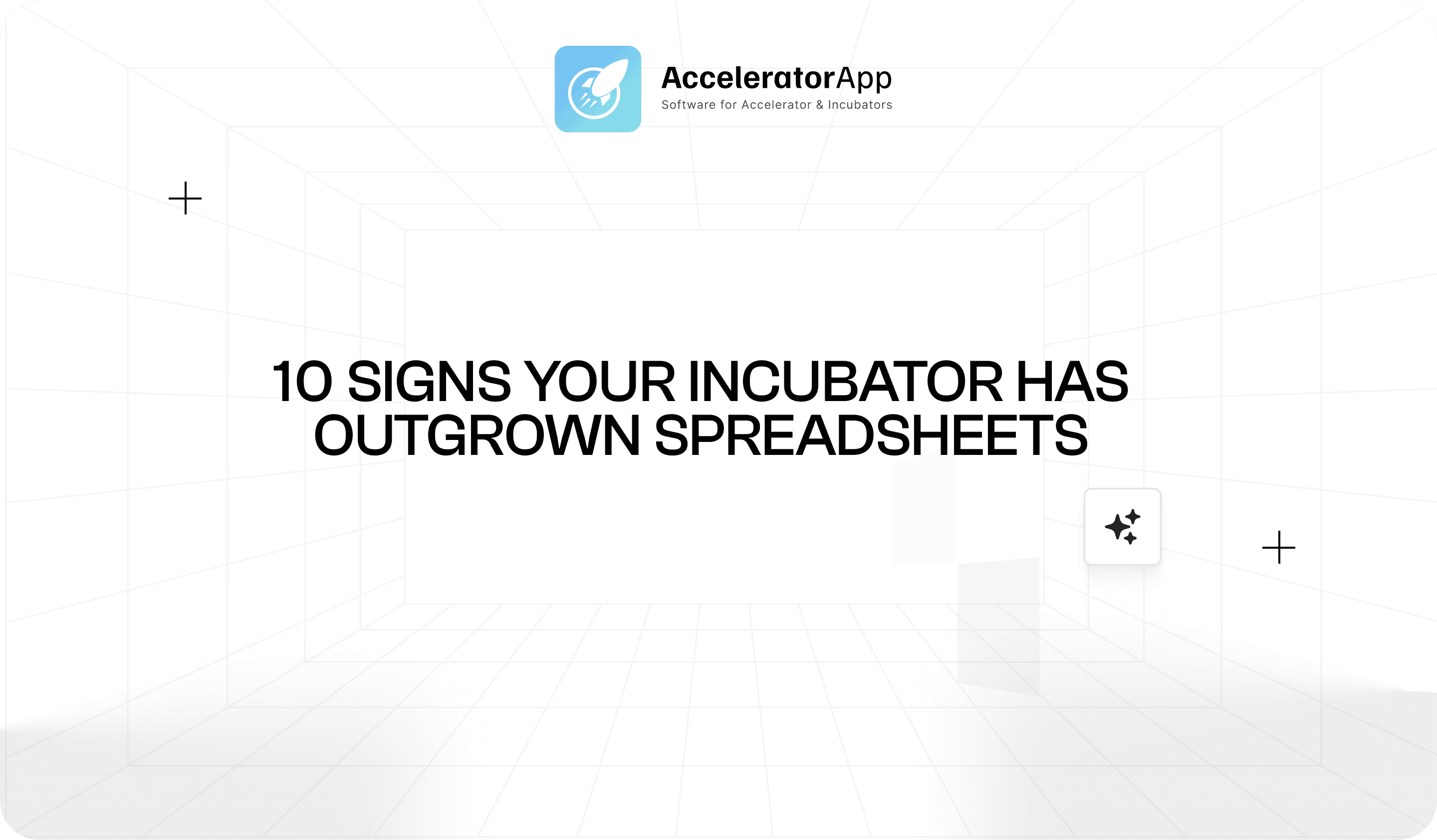 AcceleratorApp
Software for Accelerator & Incubators

10 SIGNS YOUR INCUBATOR HAS OUTGROWN SPREADSHEETS